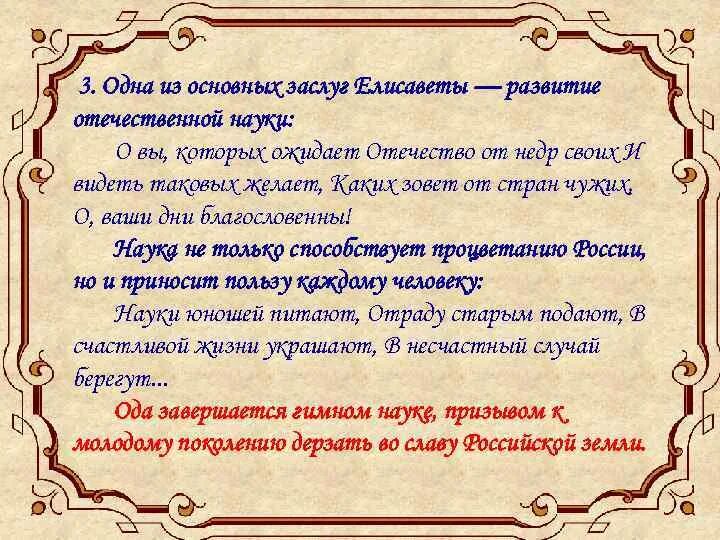 3. Одна из основных заслуг Елисаветы — развитие отечественной науки:

О вы, которых ожидает Отечество от недр своих И видеть таковых желает, Каких зовет от стран чужих, О, ваши дни благословенны!

Наука не только способствует процветанию России, но и приносит пользу каждому человеку:

Науки юношей питают, Отраду старым подают, В счастливой жизни украшают, В несчастный случай берегут...

Ода завершается гимном науке, призывом к молодому поколению дерзать во славу Российской земли.